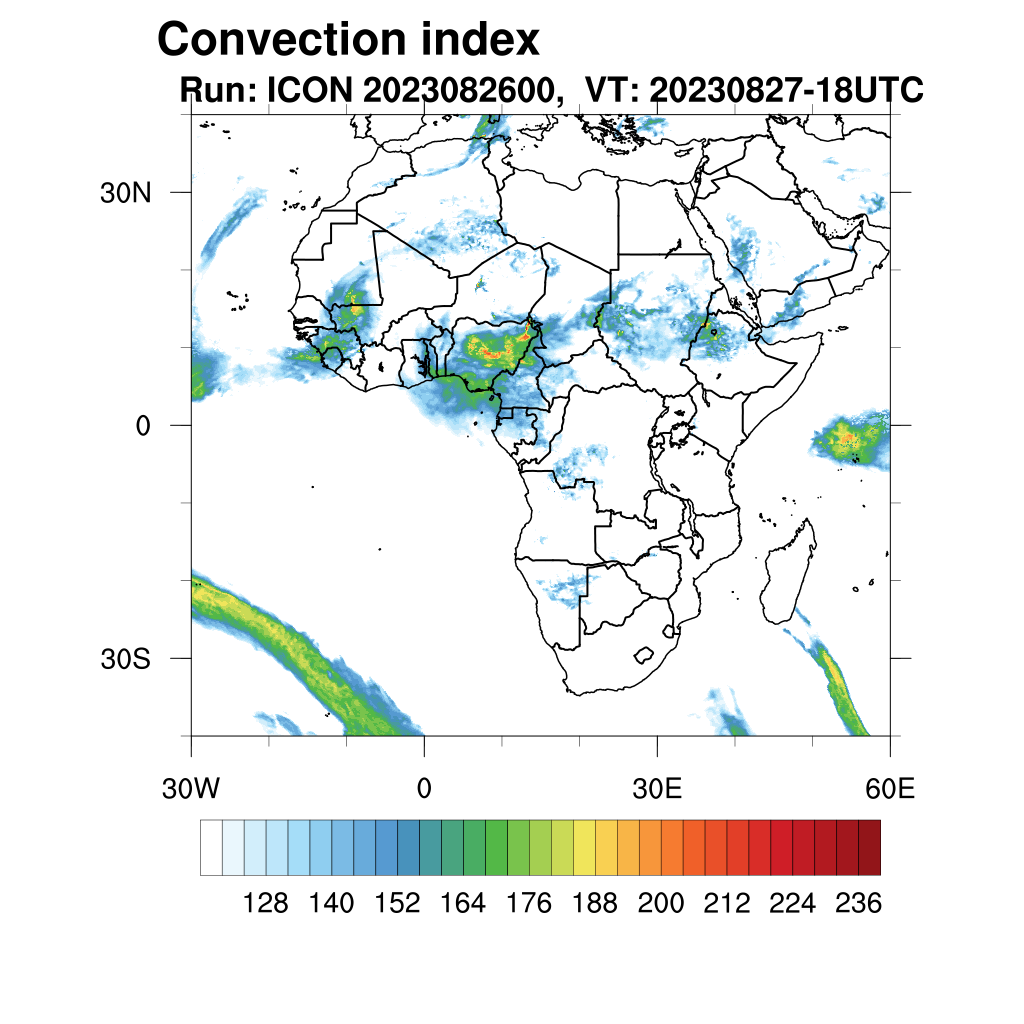 Convection index
Run: ICON 2023082600, VT: 20230827-18UTC

30N
0
30S

30W
0
30E
60E

128 140 152 164 176 188 200 212 224 236